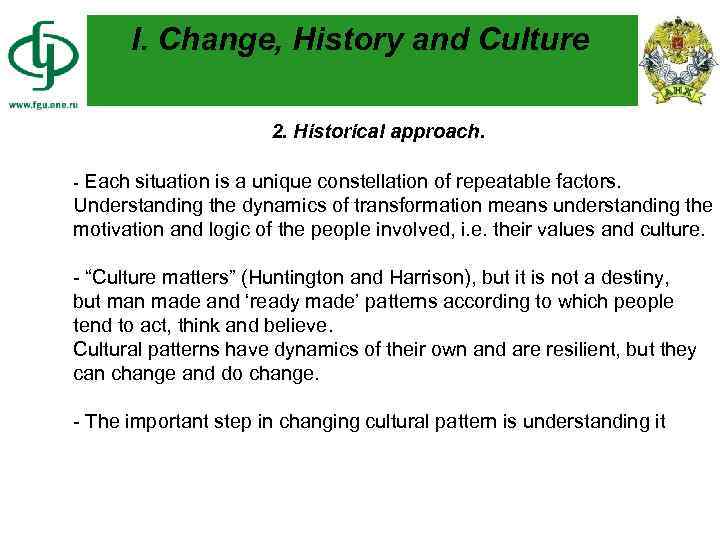 www.fgu.ane.ru

I. Change, History and Culture

АНХ

2. Historical approach.

- Each situation is a unique constellation of repeatable factors. Understanding the dynamics of transformation means understanding the motivation and logic of the people involved, i.e. their values and culture.

- “Culture matters” (Huntington and Harrison), but it is not a destiny, but man made and ‘ready made’ patterns according to which people tend to act, think and believe.
Cultural patterns have dynamics of their own and are resilient, but they can change and do change.

- The important step in changing cultural pattern is understanding it